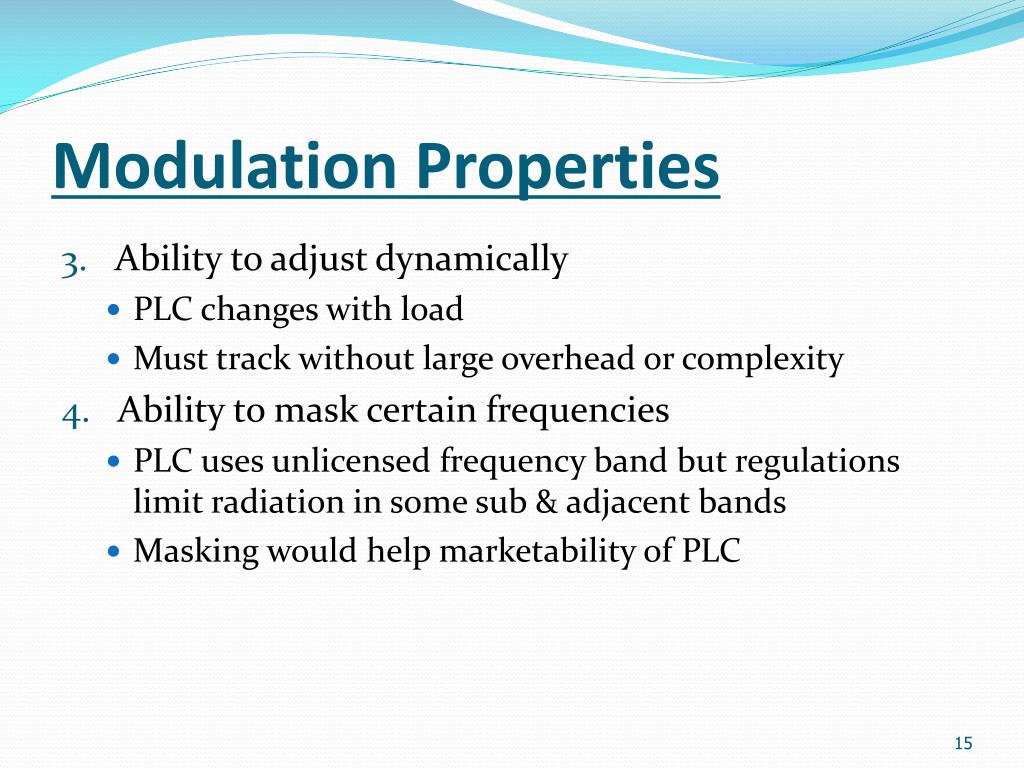 Modulation Properties

3. Ability to adjust dynamically

- PLC changes with load
- Must track without large overhead or complexity

4. Ability to mask certain frequencies

- PLC uses unlicensed frequency band but regulations limit radiation in some sub & adjacent bands
- Masking would help marketability of PLC

15